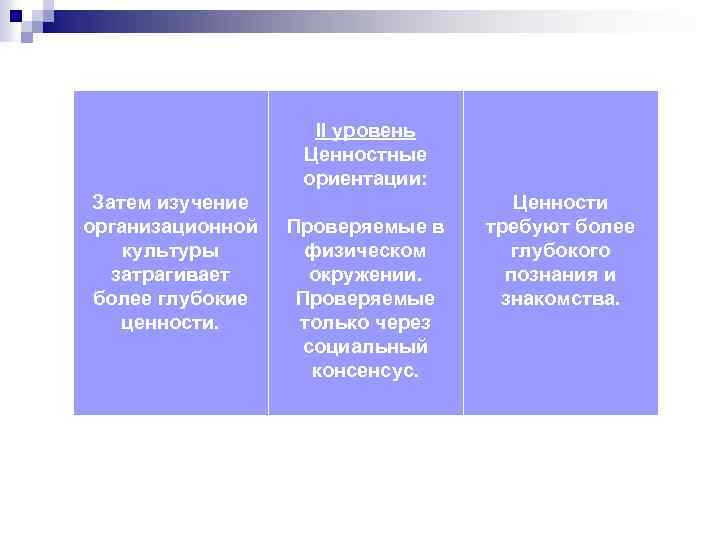 | Затем изучение организационной культуры затрагивает более глубокие ценности. | II уровень Ценностные ориентации: Проверяемые в физическом окружении. Проверяемые только через социальный консенсус. | Ценности требуют более глубокого познания и знакомства. |
|---|---|---|